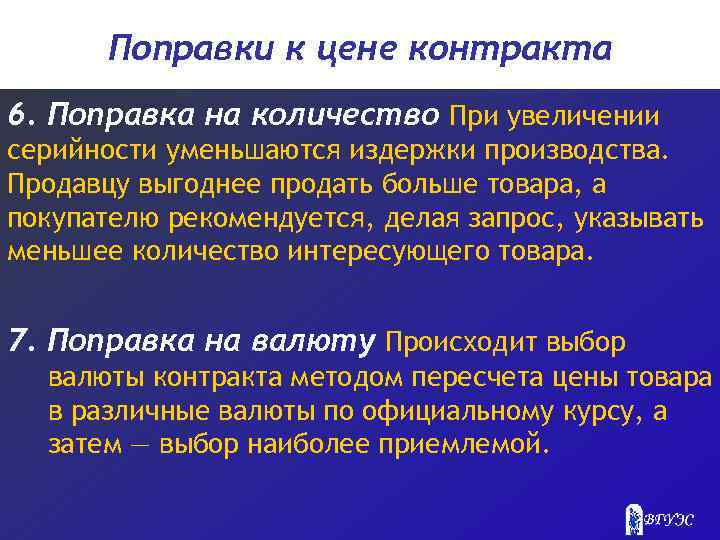 Поправки к цене контракта

6. Поправка на количество При увеличении серийности уменьшаются издержки производства. Продавцу выгоднее продать больше товара, а покупателю рекомендуется, делая запрос, указывать меньшее количество интересующего товара.

7. Поправка на валюту Происходит выбор валюты контракта методом пересчета цены товара в различные валюты по официальному курсу, а затем — выбор наиболее приемлемой.

ВГУЭС